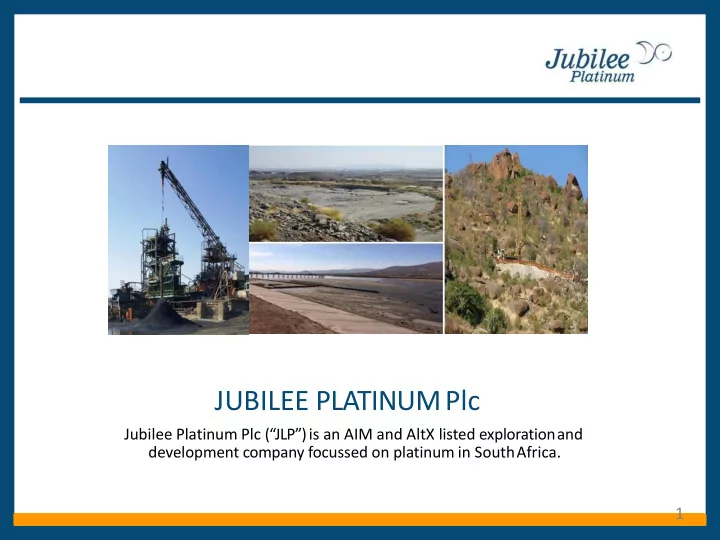 Jubilee Platinum

JUBILEE PLATINUM Plc

Jubilee Platinum Plc (“JLP”) is an AIM and AltX listed exploration and development company focussed on platinum in South Africa.

1